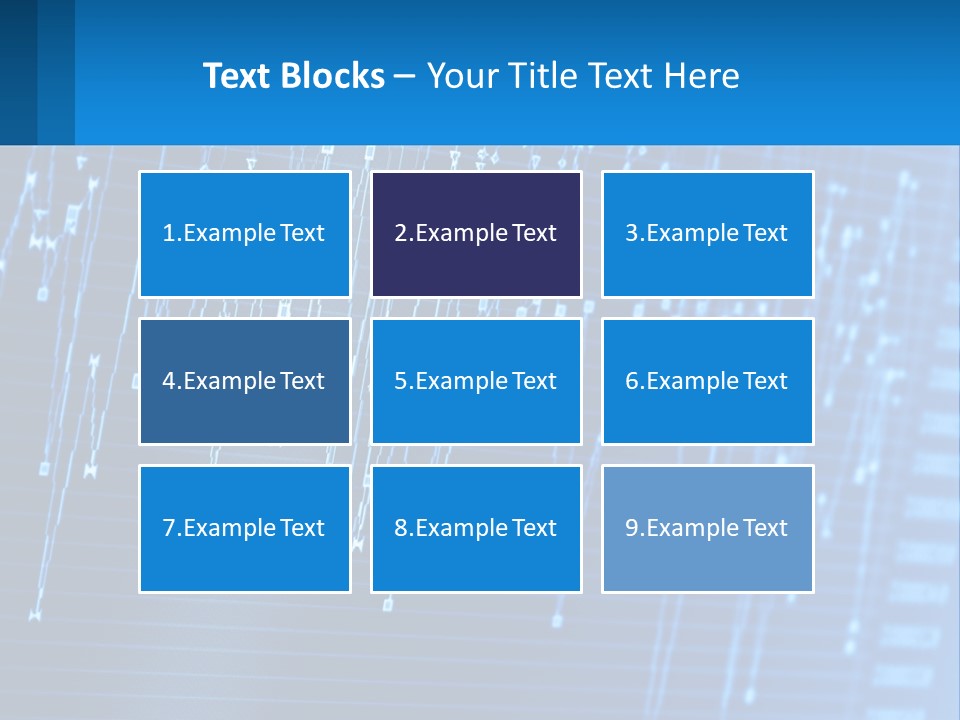 Text Blocks – Your Title Text Here

1.Example Text

2.Example Text

3.Example Text

4.Example Text

5.Example Text

6.Example Text

7.Example Text

8.Example Text

9.Example Text